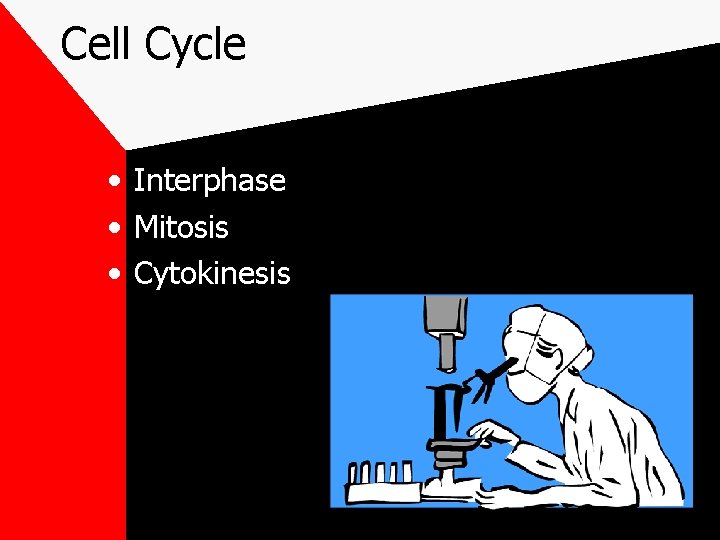 Cell Cycle

• Interphase
• Mitosis
• Cytokinesis